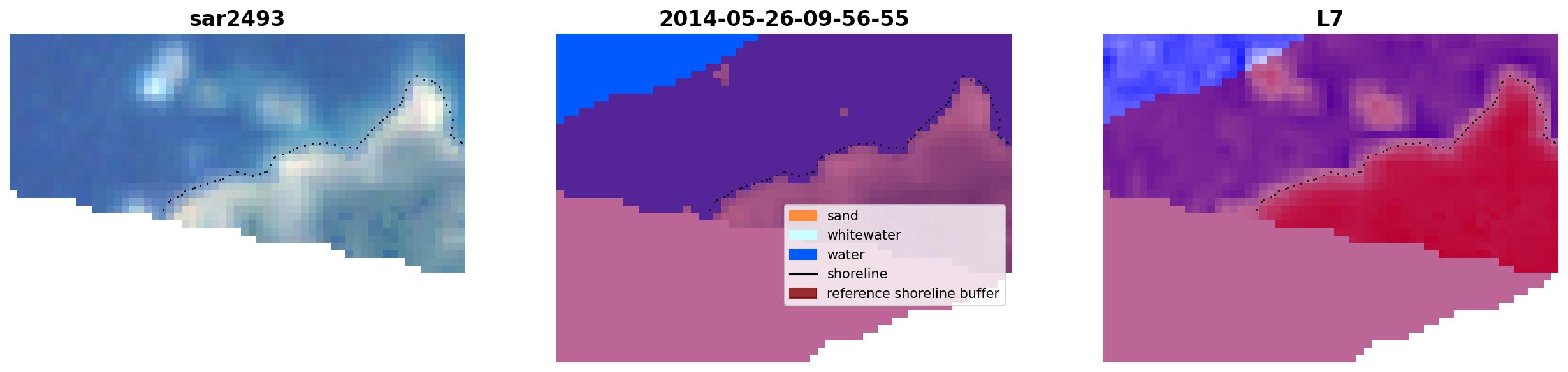 sar2493

2014-05-26-09-56-55

sand
whitewater
water
shoreline
reference shoreline buffer

L7